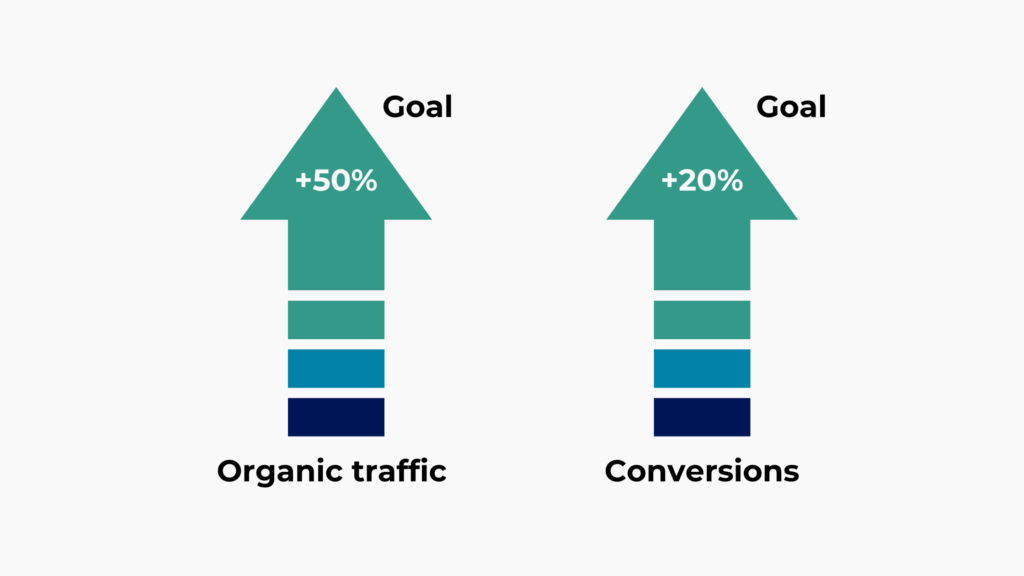 Goal

+50%

Organic traffic

Goal

+20%

Conversions